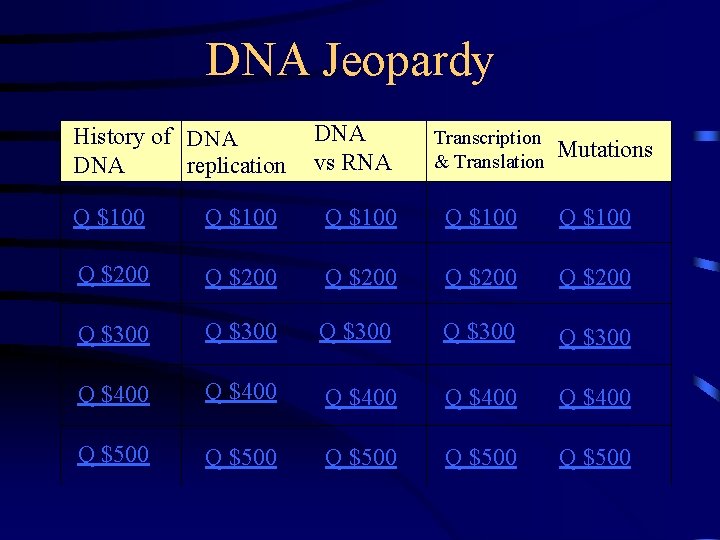 DNA Jeopardy

| History of DNA | DNA replication | DNA vs RNA | Transcription & Translation | Mutations |
|---|---|---|---|---|
| Q \$100 | Q \$100 | Q \$100 | Q \$100 | Q \$100 |
| Q \$200 | Q \$200 | Q \$200 | Q \$200 | Q \$200 |
| Q \$300 | Q \$300 | Q \$300 | Q \$300 | Q \$300 |
| Q \$400 | Q \$400 | Q \$400 | Q \$400 | Q \$400 |
| Q \$500 | Q \$500 | Q \$500 | Q \$500 | Q \$500 |